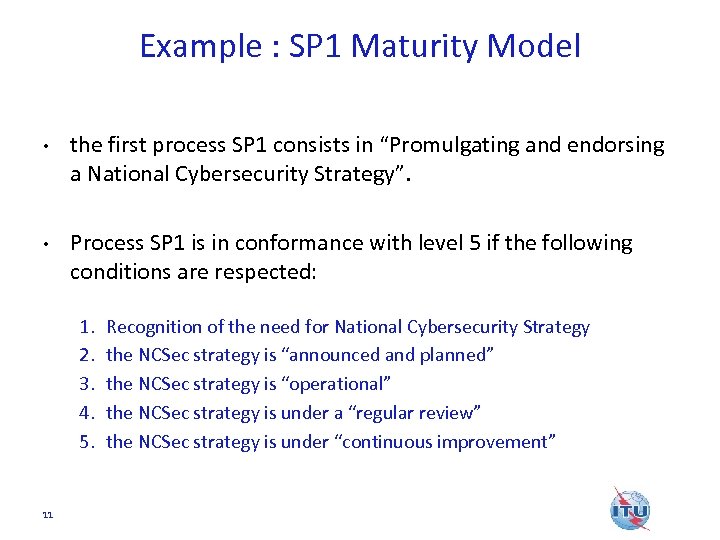 Example : SP1 Maturity Model

• the first process SP1 consists in “Promulgating and endorsing a National Cybersecurity Strategy”.

• Process SP1 is in conformance with level 5 if the following conditions are respected:

1. Recognition of the need for National Cybersecurity Strategy
2. the NCSec strategy is “announced and planned”
3. the NCSec strategy is “operational”
4. the NCSec strategy is under a “regular review”
5. the NCSec strategy is under “continuous improvement”

11

ITU